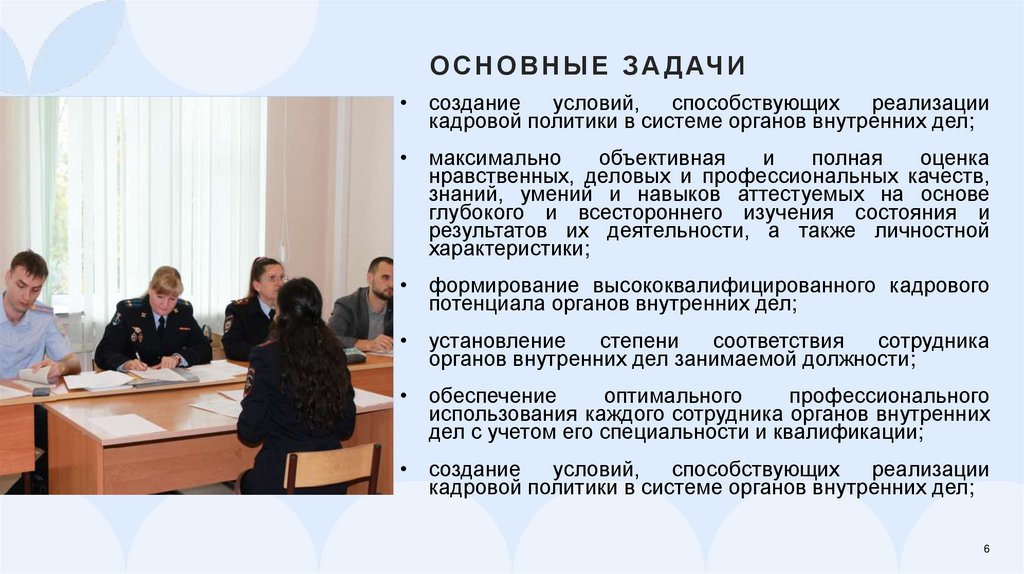 ОСНОВНЫЕ ЗАДАЧИ

• создание условий, способствующих реализации кадровой политики в системе органов внутренних дел;

• максимально объективная и полная оценка нравственных, деловых и профессиональных качеств, знаний, умений и навыков аттестуемых на основе глубокого и всестороннего изучения состояния и результатов их деятельности, а также личностной характеристики;

• формирование высококвалифицированного кадрового потенциала органов внутренних дел;

• установление степени соответствия сотрудника органов внутренних дел занимаемой должности;

• обеспечение оптимального профессионального использования каждого сотрудника органов внутренних дел с учетом его специальности и квалификации;

• создание условий, способствующих реализации кадровой политики в системе органов внутренних дел;

6